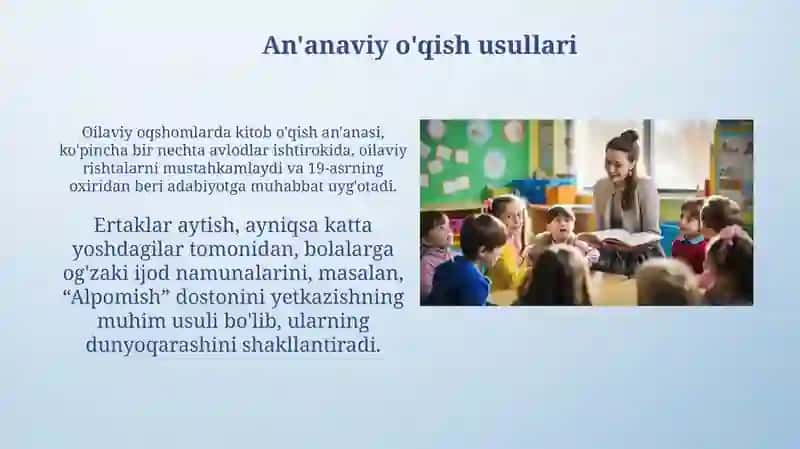 An'anaviy o'qish usullari

Oilaviy oqshomlarda kitob o'qish an'anasi, ko'pincha bir nechta avlodlar ishtirokida, oilaviy rishtalarni mustahkamlaydi va 19-asrning oxiridan beri adabiyotga muhabbat uyg'otadi.

Ertaklar aytish, ayniqsa katta yoshdagilar tomonidan, bolalarga og'zaki ijod namunalarini, masalan, “Alpomish” dostonini yetkazishning muhim usuli bo'lib, ularning dunyoqarashini shakllantiradi.